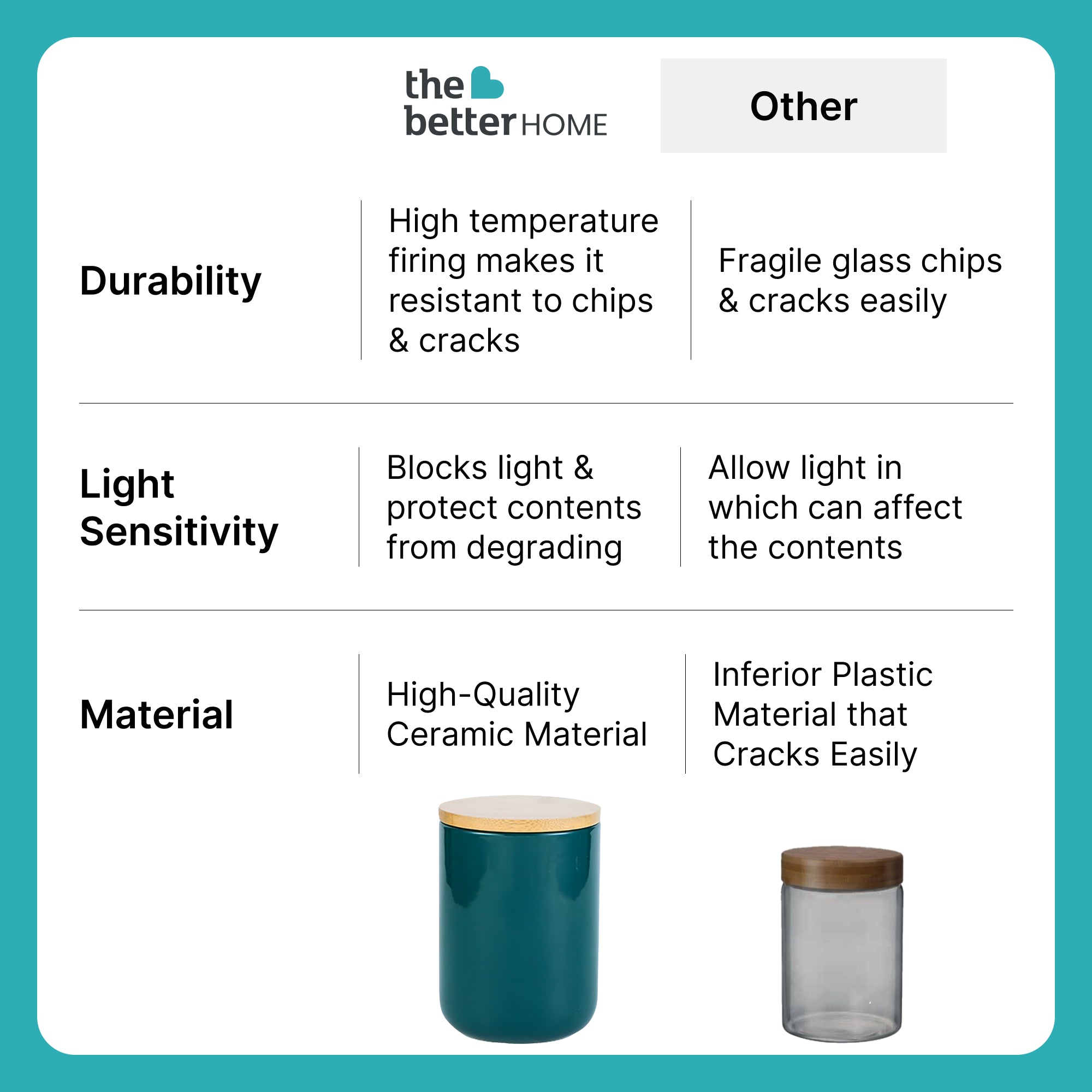 |  | the better HOME | Other |
|---|---|---|
| Durability | High temperature firing makes it resistant to chips & cracks | Fragile glass chips & cracks easily |
| Light Sensitivity | Blocks light & protect contents from degrading | Allow light in which can affect the contents |
| Material | High-Quality Ceramic Material | Inferior Plastic Material that Cracks Easily |